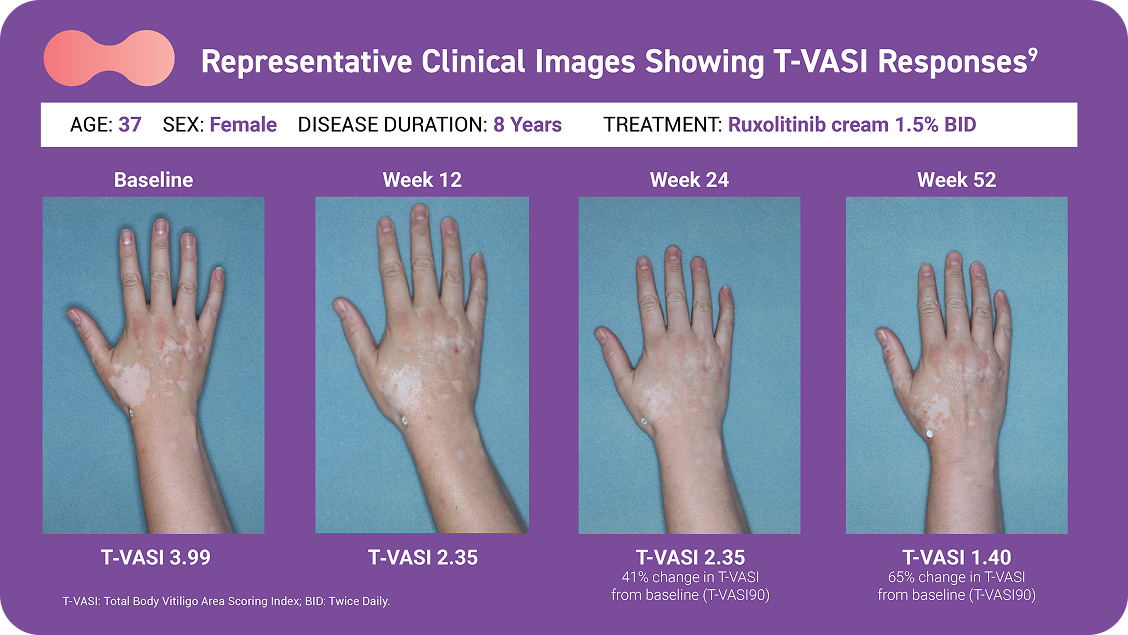 Representative Clinical Images Showing T-VASI Responses$^9$

AGE: 37 SEX: Female DISEASE DURATION: 8 Years TREATMENT: Ruxolitinib cream 1.5% BID

Baseline

T-VASI 3.99

Week 12

T-VASI 2.35

Week 24

T-VASI 2.35
41% change in T-VASI from baseline (T-VASI90)

Week 52

T-VASI 1.40
65% change in T-VASI from baseline (T-VASI90)

T-VASI: Total Body Vitiligo Area Scoring Index; BID: Twice Daily.